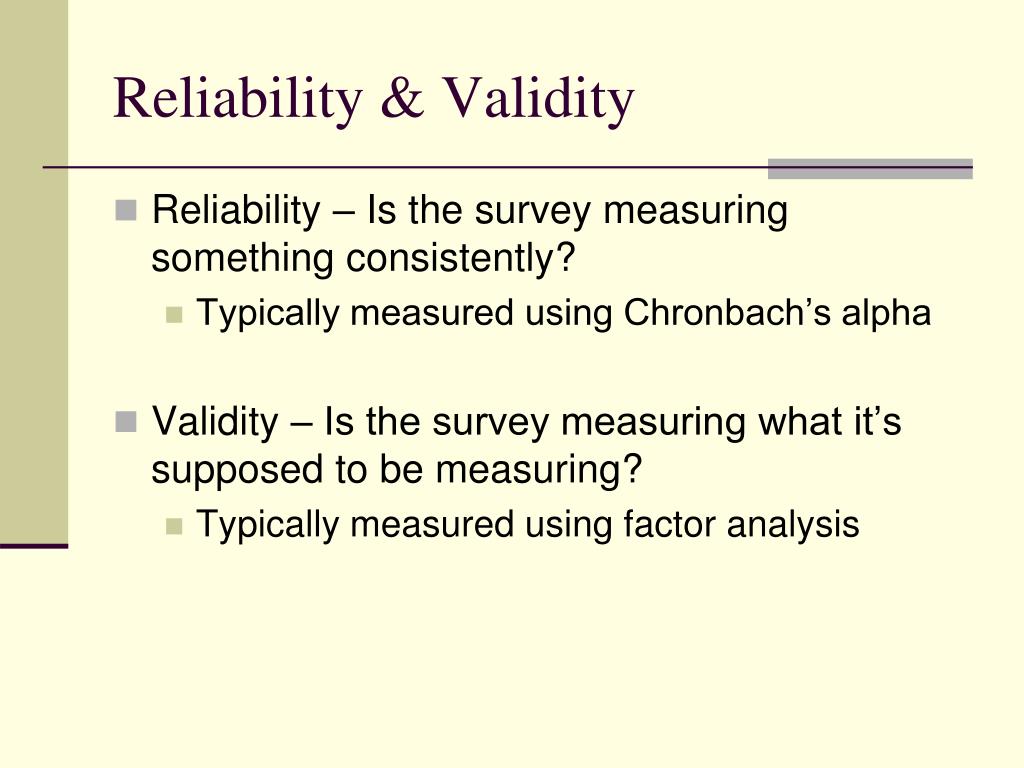 Reliability & Validity

Reliability – Is the survey measuring something consistently?

Typically measured using Chronbach’s alpha

Validity – Is the survey measuring what it’s supposed to be measuring?

Typically measured using factor analysis